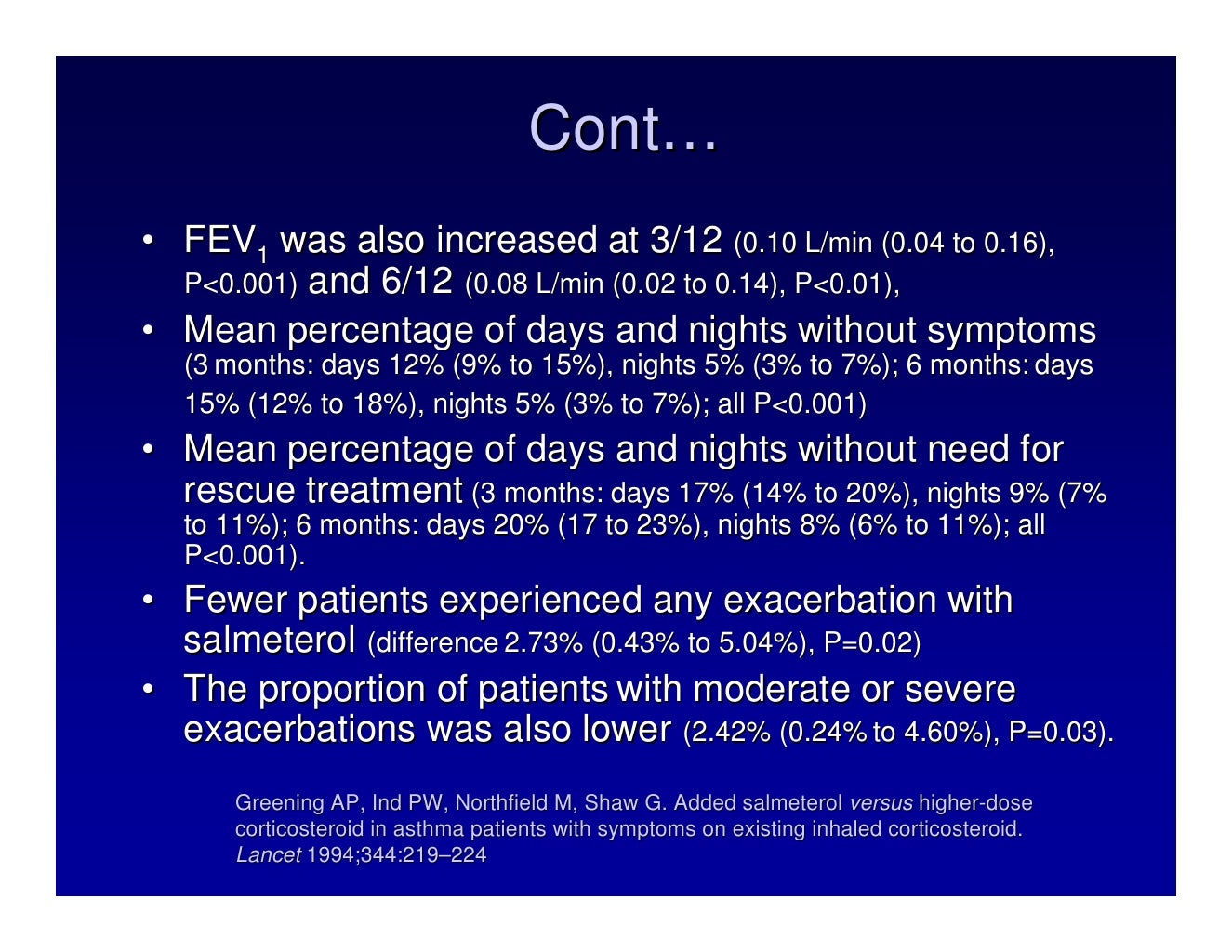 Cont…

• $FEV_1$ was also increased at 3/12 (0.10 L/min (0.04 to 0.16), P<0.001) and 6/12 (0.08 L/min (0.02 to 0.14), P<0.01),

• Mean percentage of days and nights without symptoms (3 months: days 12% (9% to 15%), nights 5% (3% to 7%); 6 months: days 15% (12% to 18%), nights 5% (3% to 7%); all P<0.001)

• Mean percentage of days and nights without need for rescue treatment (3 months: days 17% (14% to 20%), nights 9% (7% to 11%); 6 months: days 20% (17 to 23%), nights 8% (6% to 11%); all P<0.001).

• Fewer patients experienced any exacerbation with salmeterol (difference 2.73% (0.43% to 5.04%), P=0.02)

• The proportion of patients with moderate or severe exacerbations was also lower (2.42% (0.24% to 4.60%), P=0.03).

Greening AP, Ind PW, Northfield M, Shaw G. Added salmeterol versus higher-dose corticosteroid in asthma patients with symptoms on existing inhaled corticosteroid. Lancet 1994;344:219–224